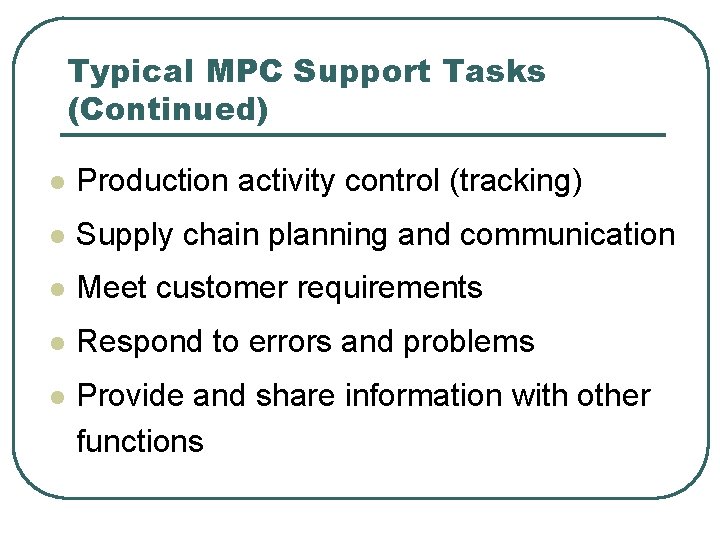 Typical MPC Support Tasks (Continued)

- Production activity control (tracking)
- Supply chain planning and communication
- Meet customer requirements
- Respond to errors and problems
- Provide and share information with other functions